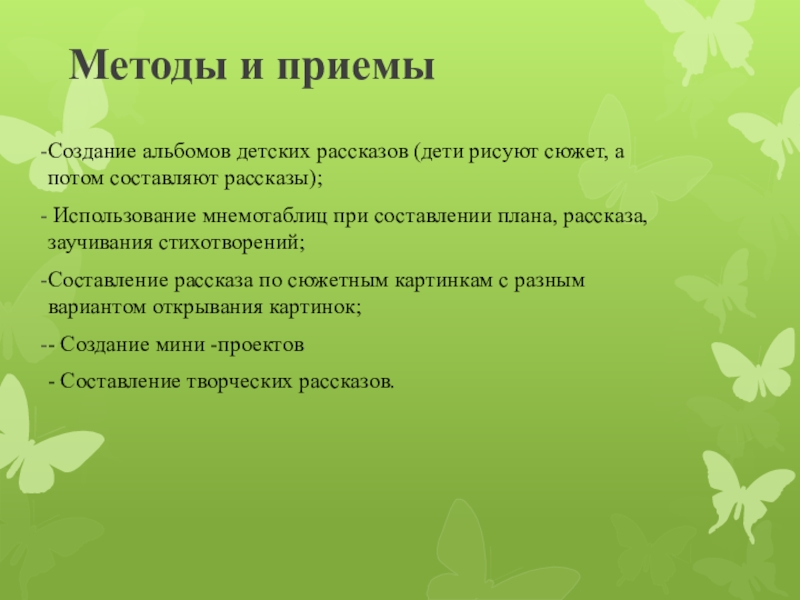 Методы и приемы

-Создание альбомов детских рассказов (дети рисуют сюжет, а потом составляют рассказы);

- Использование мнемотаблиц при составлении плана, рассказа, заучивания стихотворений;

-Составление рассказа по сюжетным картинкам с разным вариантом открывания картинок;

-- Создание мини -проектов

- Составление творческих рассказов.